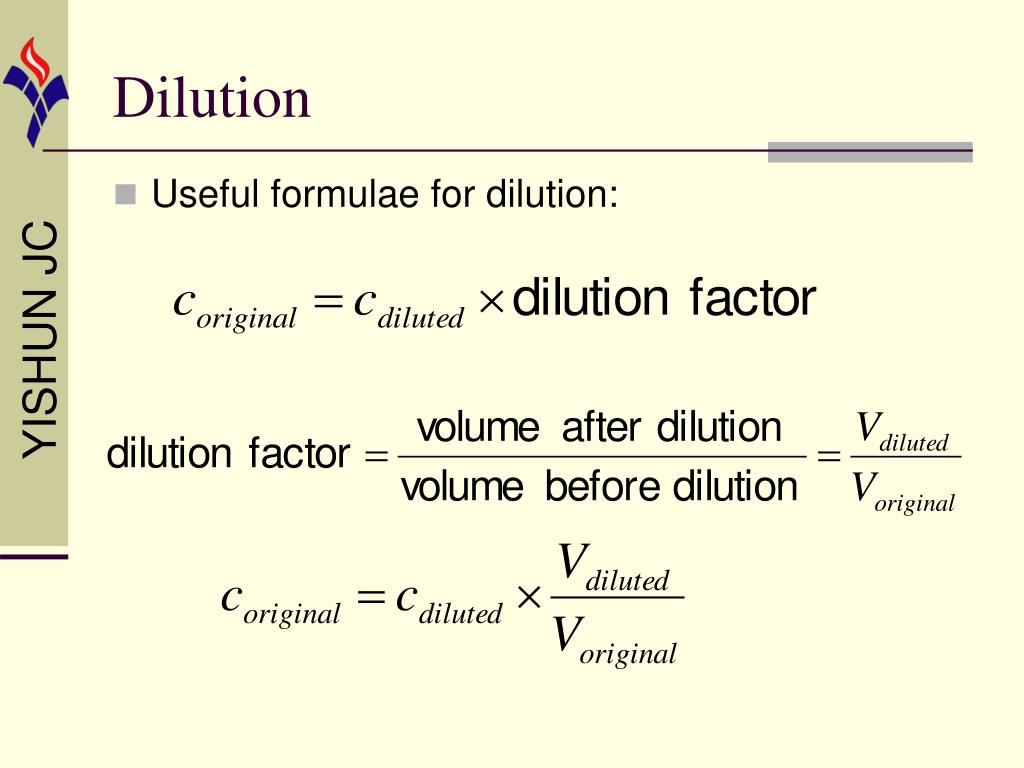 YISHUN JC

Dilution

Useful formulae for dilution:

$c_{original} = c_{diluted} \times \text{dilution factor}$

$\text{dilution factor} = \frac{\text{volume after dilution}}{\text{volume before dilution}} = \frac{V_{diluted}}{V_{original}}$

$c_{original} = c_{diluted} \times \frac{V_{diluted}}{V_{original}}$